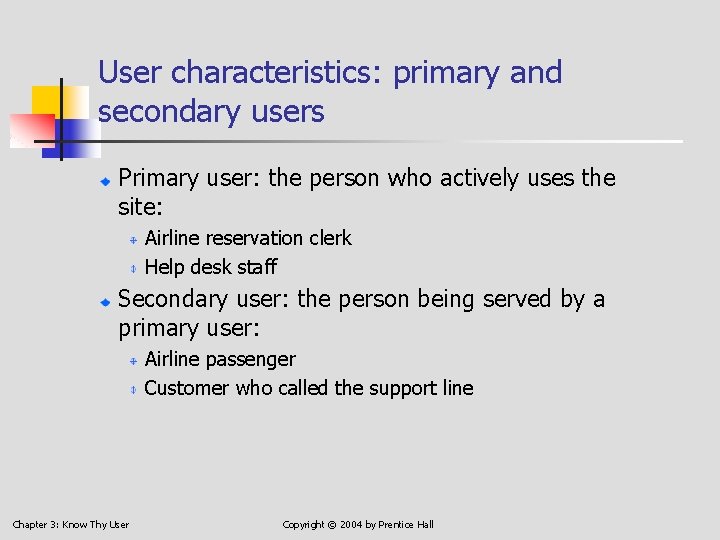 User characteristics: primary and secondary users

Primary user: the person who actively uses the site:
Airline reservation clerk
Help desk staff

Secondary user: the person being served by a primary user:
Airline passenger
Customer who called the support line

Chapter 3: Know Thy User

Copyright © 2004 by Prentice Hall